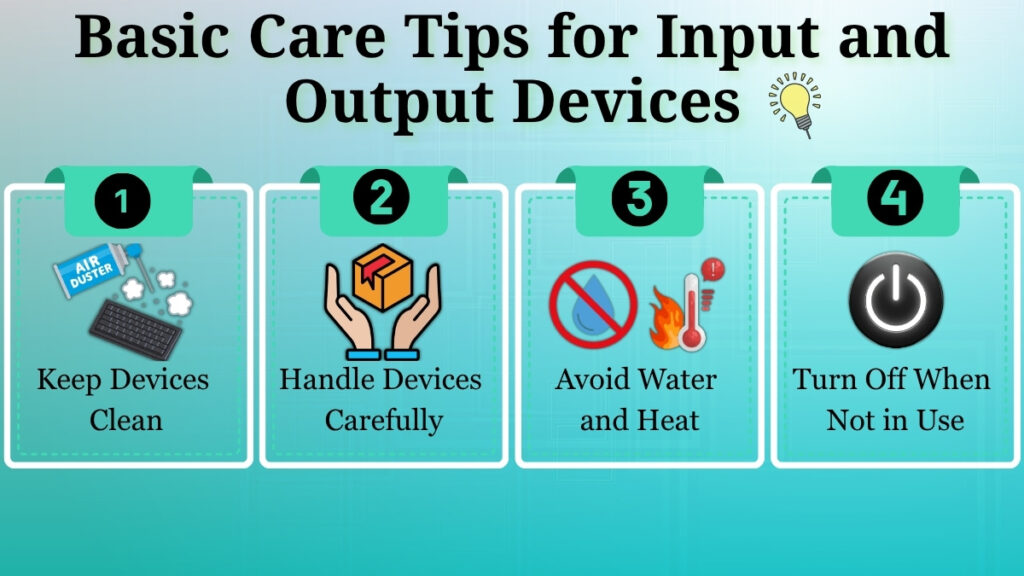 Basic Care Tips for Input and Output Devices

1

AIR DUSTER

Keep Devices Clean

2

Handle Devices Carefully

3

Avoid Water and Heat

4

Turn Off When Not in Use